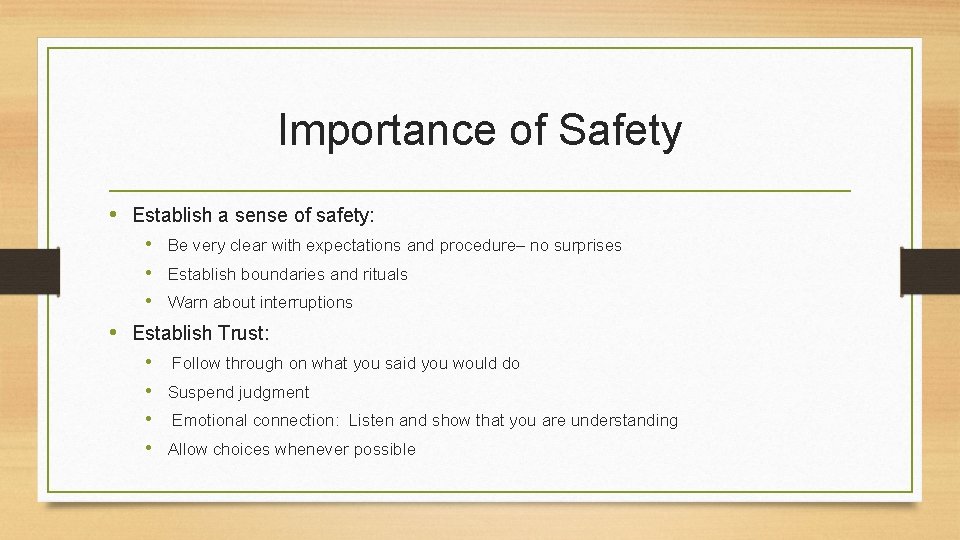 Importance of Safety

• Establish a sense of safety:
  • Be very clear with expectations and procedure– no surprises
  • Establish boundaries and rituals
  • Warn about interruptions
• Establish Trust:
  • Follow through on what you said you would do
  • Suspend judgment
  • Emotional connection: Listen and show that you are understanding
  • Allow choices whenever possible